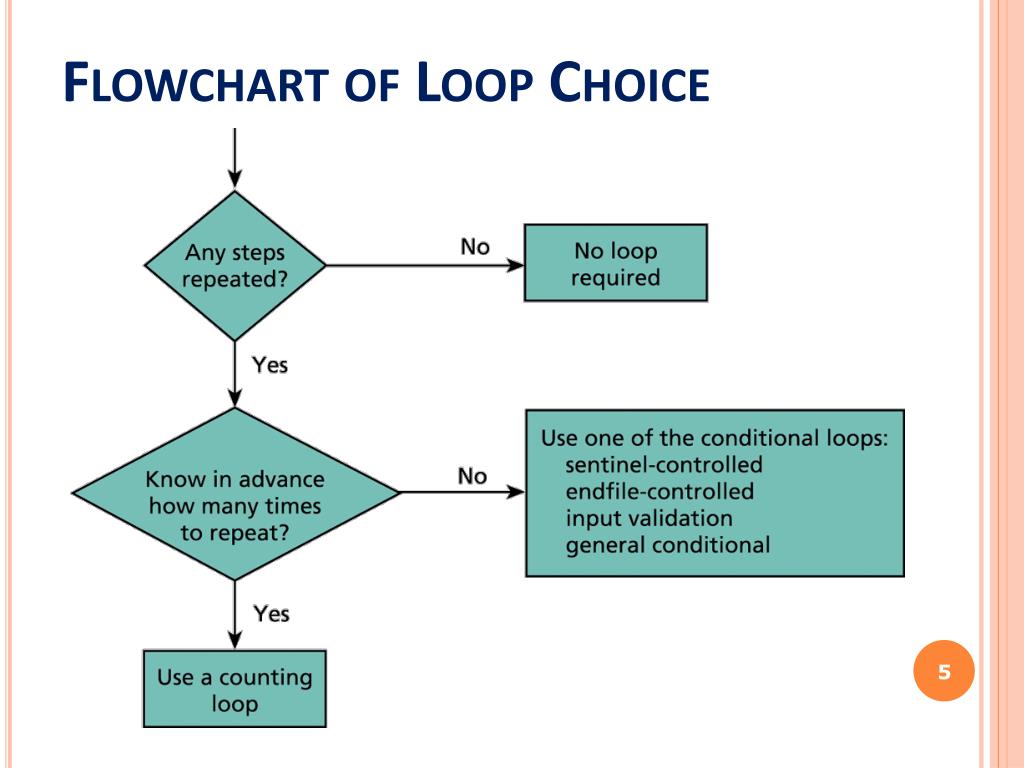 FLOWCHART OF LOOP CHOICE

Any steps repeated?

No

No loop required

Yes

Know in advance how many times to repeat?

No

Use one of the conditional loops:
sentinel-controlled
endfile-controlled
input validation
general conditional

Yes

Use a counting loop

5